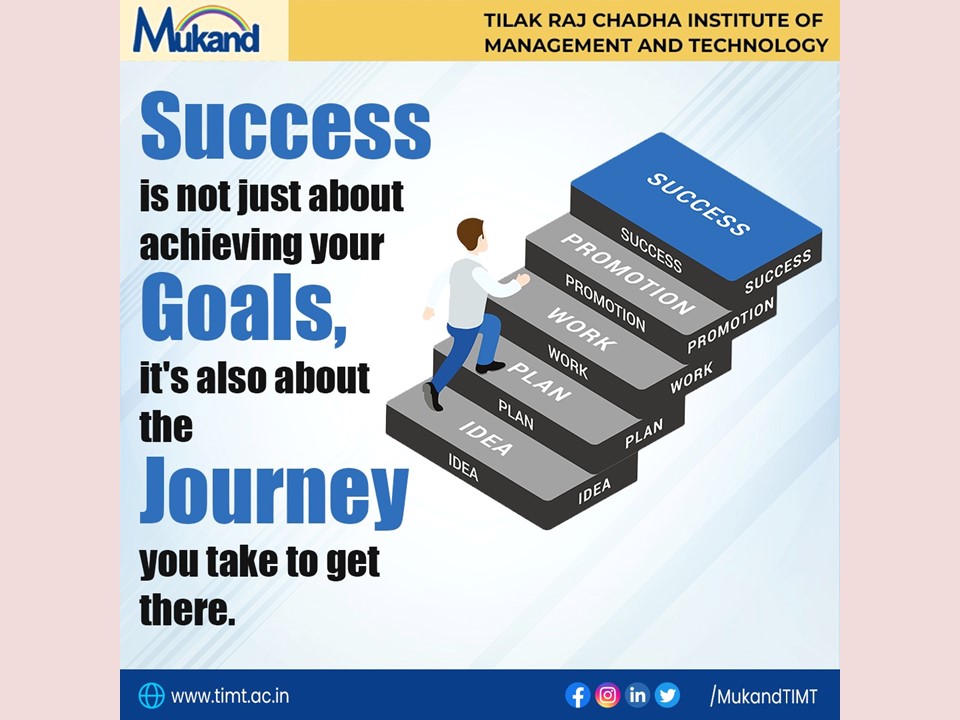 Mukand

TILAK RAJ CHADHA INSTITUTE OF MANAGEMENT AND TECHNOLOGY

Success is not just about achieving your Goals, it's also about the Journey you take to get there.

SUCCESS
SUCCESS
SUCCESS
PROMOTION
PROMOTION
PROMOTION
WORK
WORK
WORK
PLAN
PLAN
PLAN
IDEA
IDEA
IDEA

www.timt.ac.in

/MukandTIMT